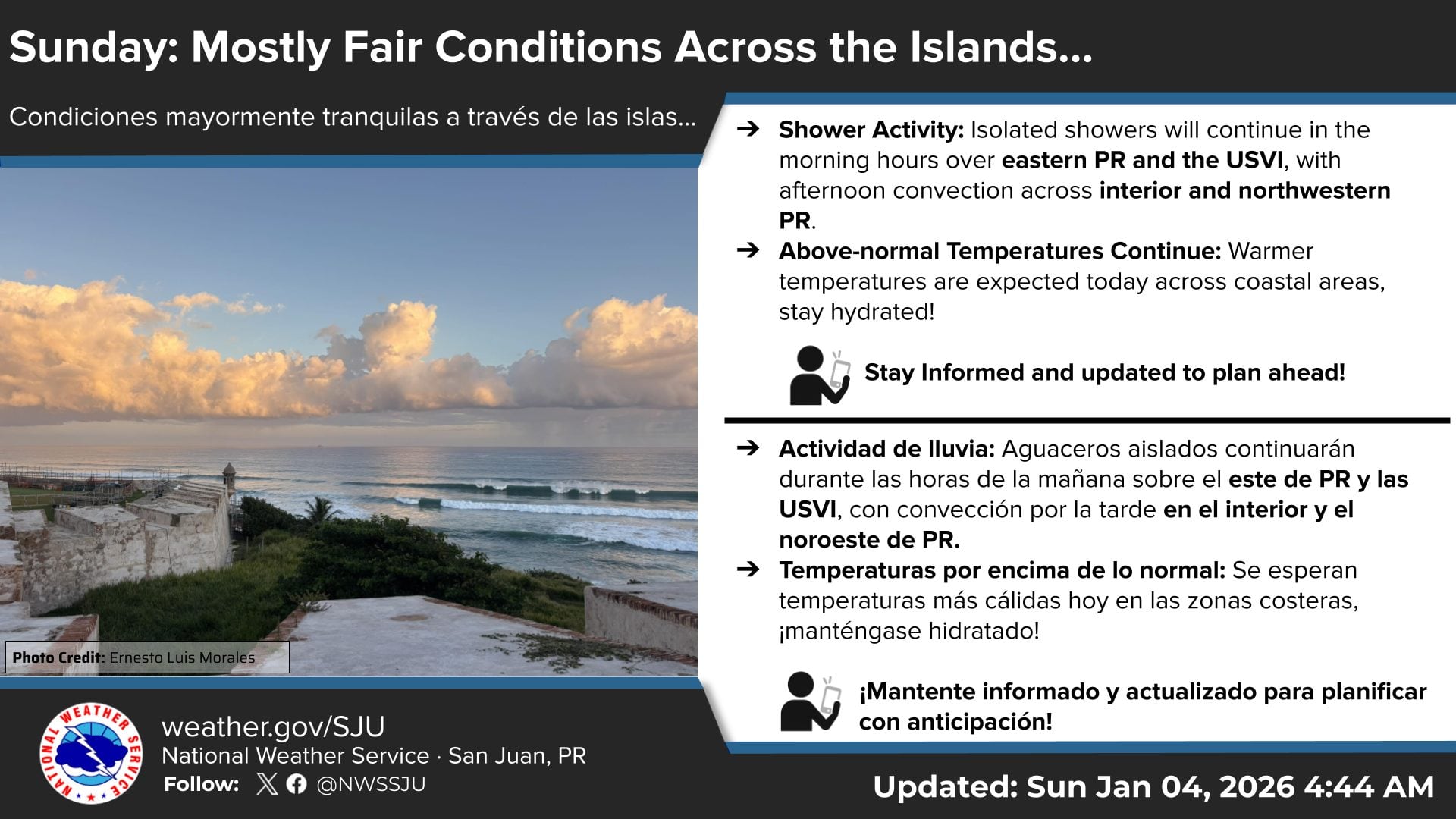 Sunday: Mostly Fair Conditions Across the Islands...

Condiciones mayormente tranquilas a través de las islas...

Photo Credit: Ernesto Luis Morales

➔ Shower Activity: Isolated showers will continue in the morning hours over eastern PR and the USVI, with afternoon convection across interior and northwestern PR.

➔ Above-normal Temperatures Continue: Warmer temperatures are expected today across coastal areas, stay hydrated!

Stay Informed and updated to plan ahead!

➔ Actividad de lluvia: Aguaceros aislados continuarán durante las horas de la mañana sobre el este de PR y las USVI, con convección por la tarde en el interior y el noroeste de PR.

➔ Temperaturas por encima de lo normal: Se esperan temperaturas más cálidas hoy en las zonas costeras, ¡manténgase hidratado!

¡Mantente informado y actualizado para planificar con anticipación!

NATIONAL WEATHER SERVICE

weather.gov/SJU
National Weather Service · San Juan, PR
Follow: @NWSSJU

Updated: Sun Jan 04, 2026 4:44 AM